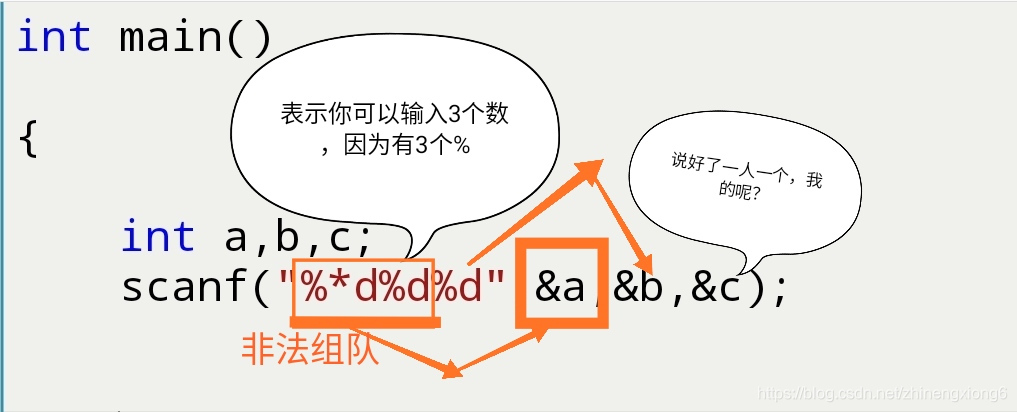 int main()

{

int a,b,c;
scanf("%*d%d%d" &a,&b,&c);

表示你可以输入3个数，因为有3个%

说好了一人一个，我的呢?

非法组队

https://blog.csdn.net/zhinengxiong6